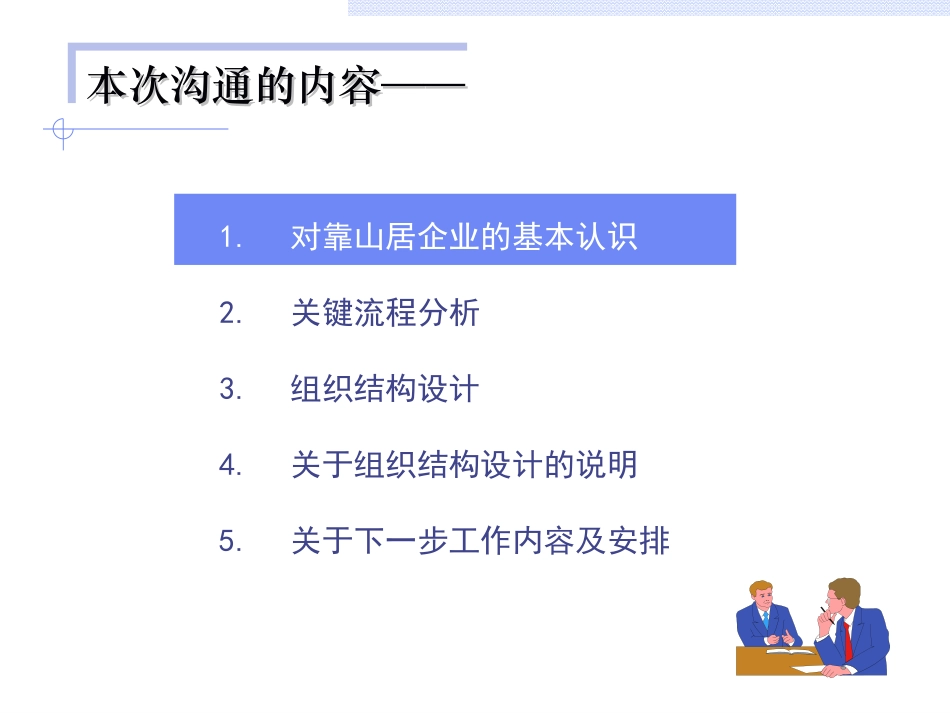 本次沟通的内容——

1. 对靠山居企业的基本认识

2. 关键流程分析

3. 组织结构设计

4. 关于组织结构设计的说明

5. 关于下一步工作内容及安排